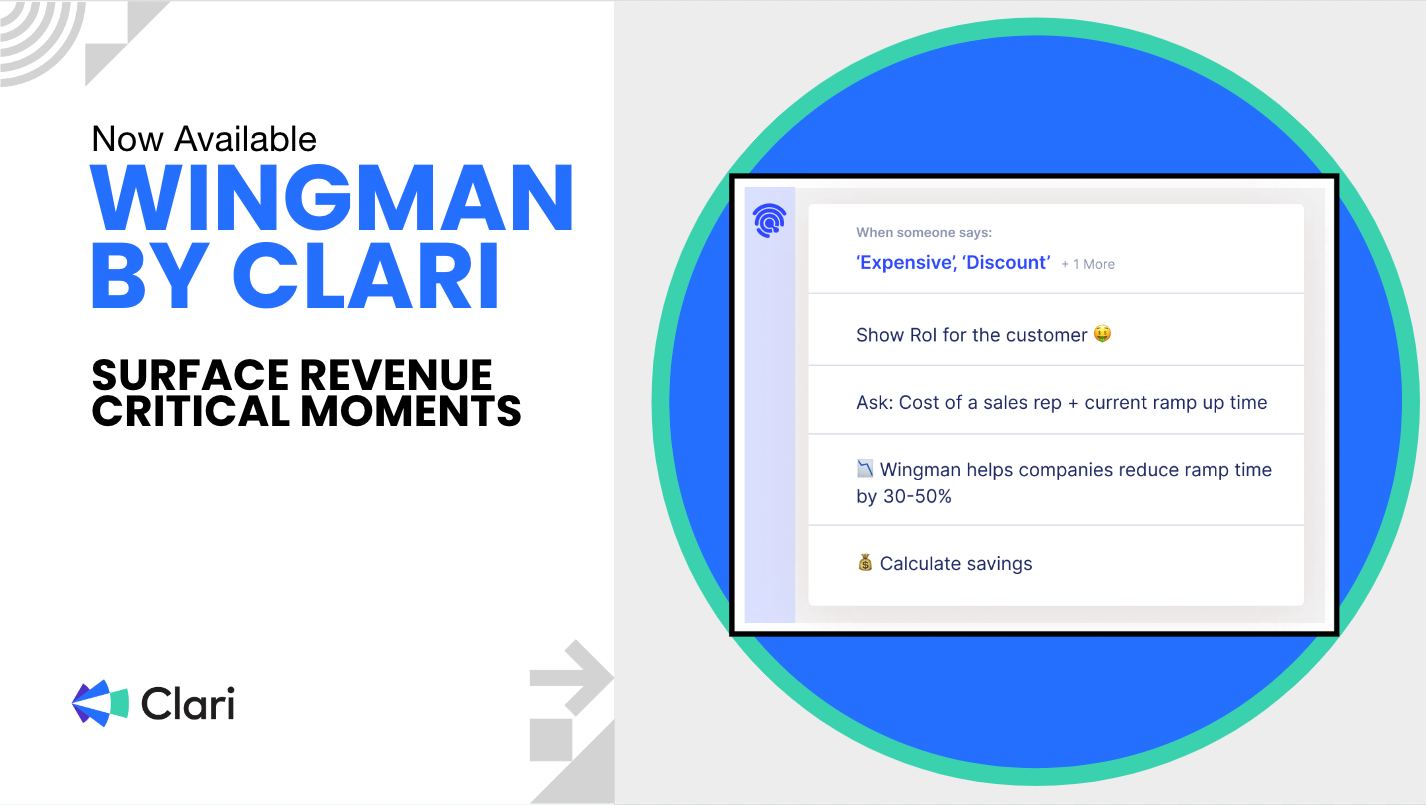 Now Available
WINGMAN BY CLARI

SURFACE REVENUE CRITICAL MOMENTS

Clari

When someone says:
'Expensive', 'Discount' + 1 More

Show RoI for the customer 🤑

Ask: Cost of a sales rep + current ramp up time

📉 Wingman helps companies reduce ramp time by 30-50%

💰 Calculate savings